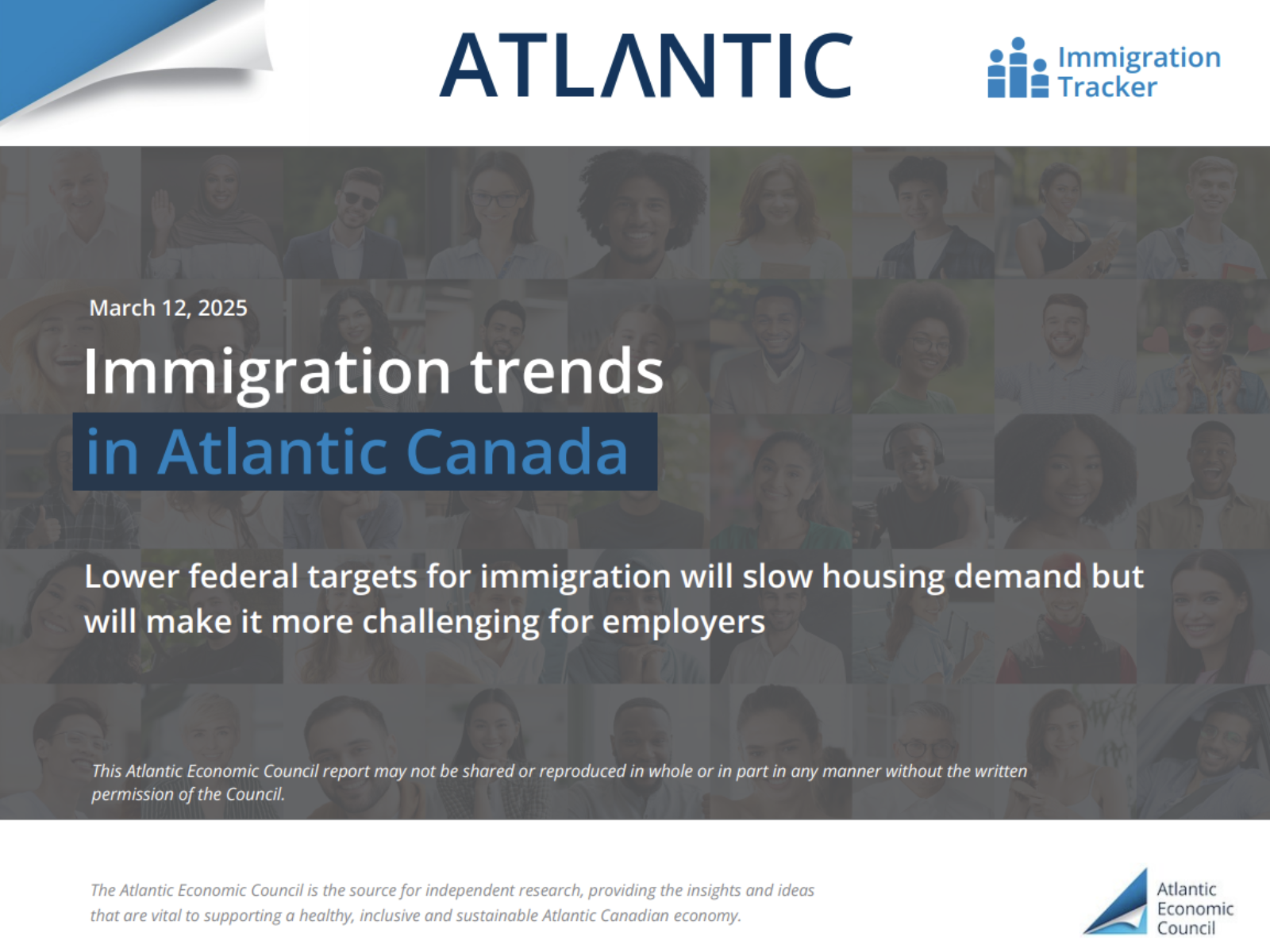 ATLANTIC

Immigration Tracker

March 12, 2025

Immigration trends in Atlantic Canada

Lower federal targets for immigration will slow housing demand but will make it more challenging for employers

This Atlantic Economic Council report may not be shared or reproduced in whole or in part in any manner without the written permission of the Council.

The Atlantic Economic Council is the source for independent research, providing the insights and ideas that are vital to supporting a healthy, inclusive and sustainable Atlantic Canadian economy.

Atlantic Economic Council